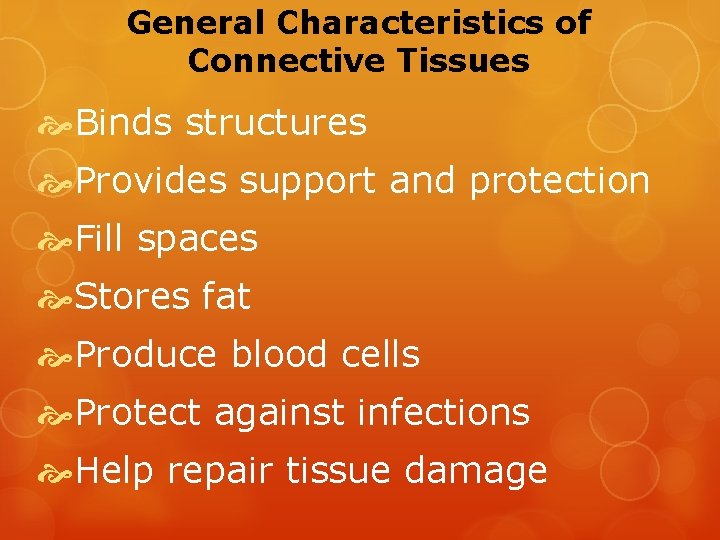 General Characteristics of Connective Tissues

Binds structures

Provides support and protection

Fill spaces

Stores fat

Produce blood cells

Protect against infections

Help repair tissue damage